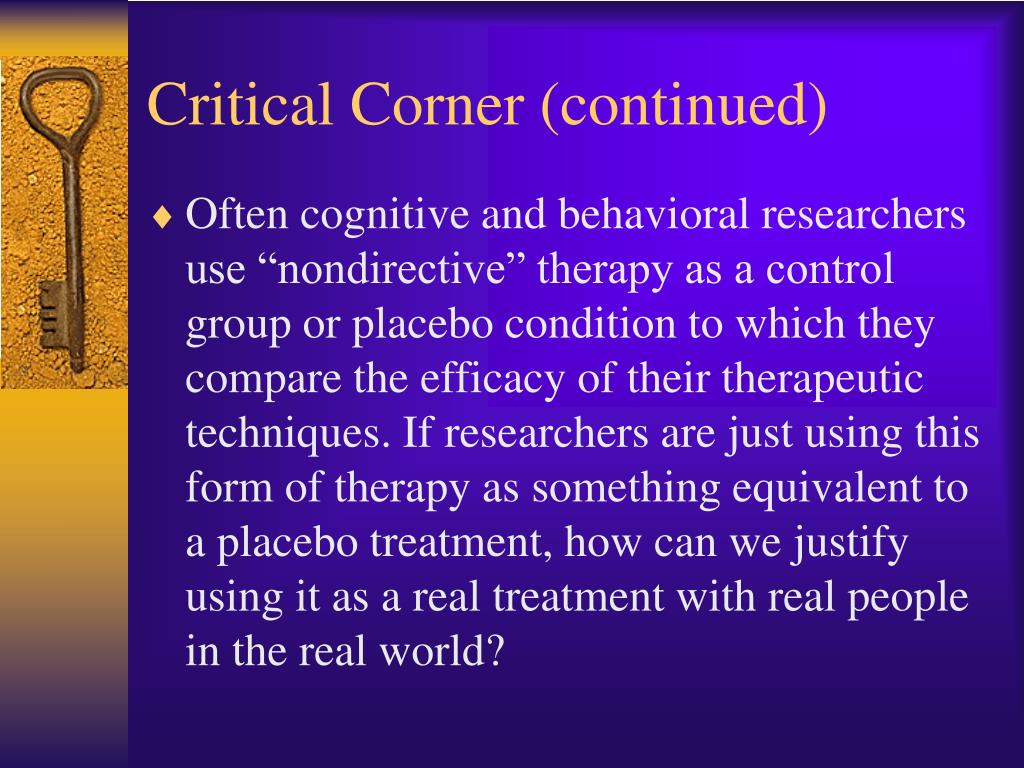 Critical Corner (continued)

♦ Often cognitive and behavioral researchers use “nondirective” therapy as a control group or placebo condition to which they compare the efficacy of their therapeutic techniques. If researchers are just using this form of therapy as something equivalent to a placebo treatment, how can we justify using it as a real treatment with real people in the real world?